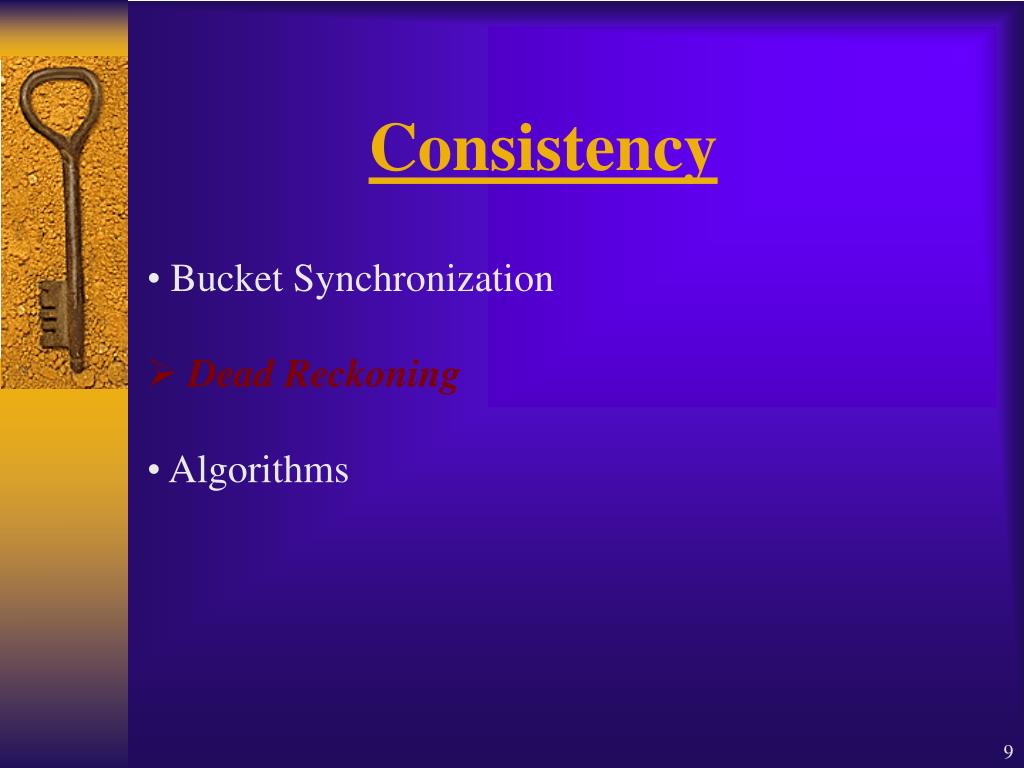 Consistency

• Bucket Synchronization

➢ Dead Reckoning

• Algorithms

9